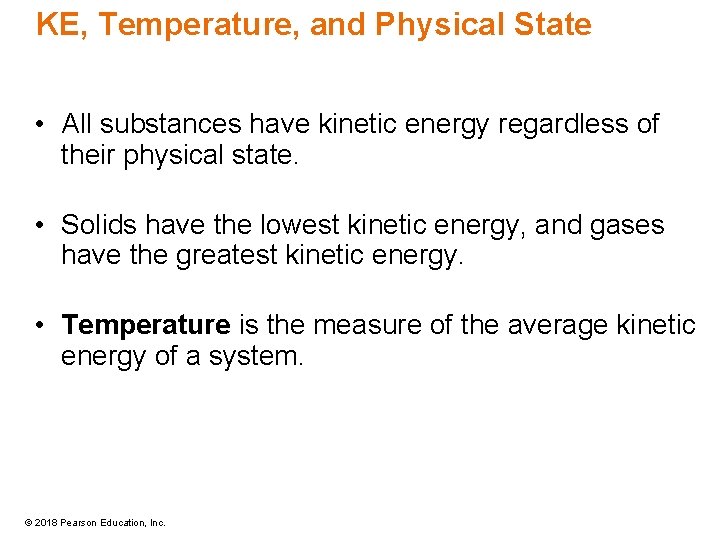 KE, Temperature, and Physical State

• All substances have kinetic energy regardless of their physical state.

• Solids have the lowest kinetic energy, and gases have the greatest kinetic energy.

• Temperature is the measure of the average kinetic energy of a system.

© 2018 Pearson Education, Inc.